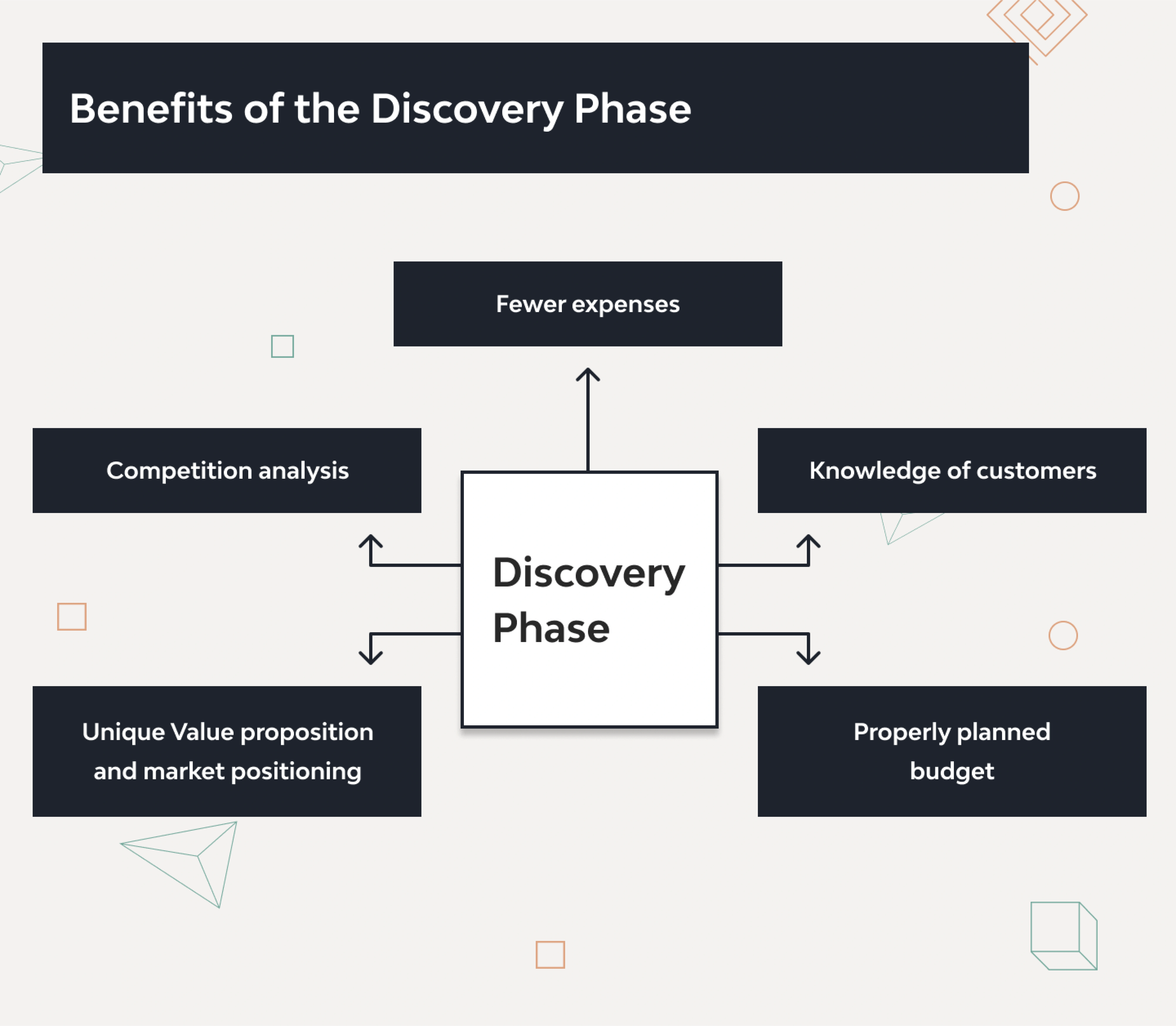 Benefits of the Discovery Phase

Fewer expenses

Competition analysis

Knowledge of customers

Discovery Phase

Unique Value proposition and market positioning

Properly planned budget